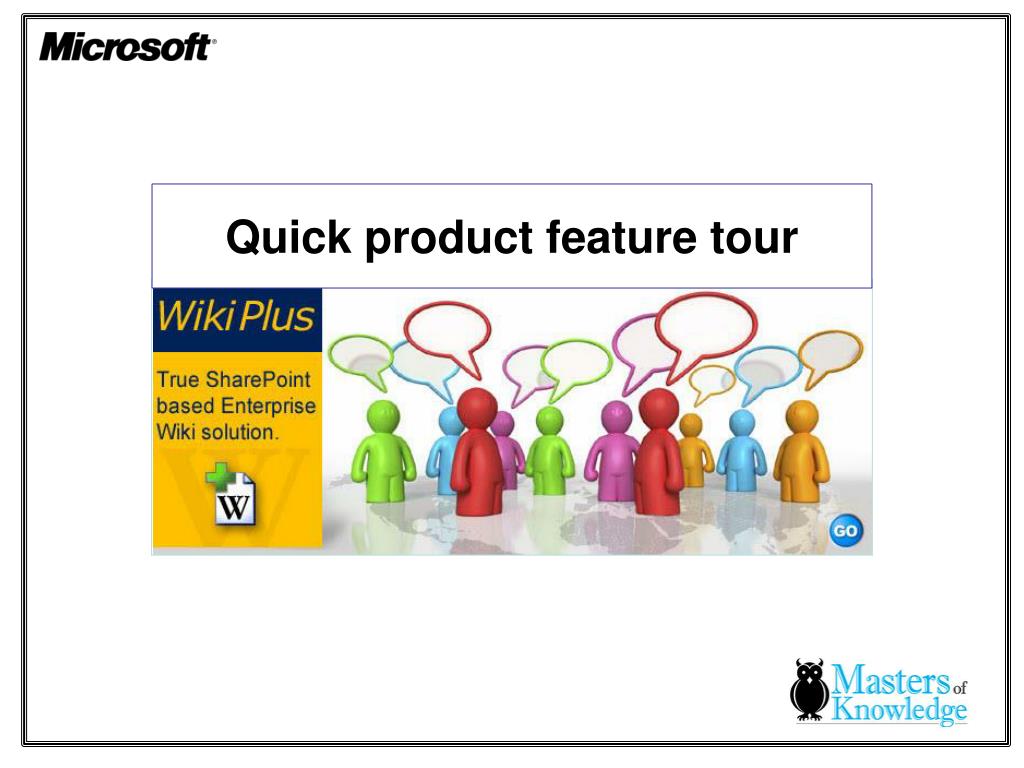 Microsoft®

Quick product feature tour

WikiPlus

True SharePoint based Enterprise Wiki solution.

W

GO

Masters of Knowledge